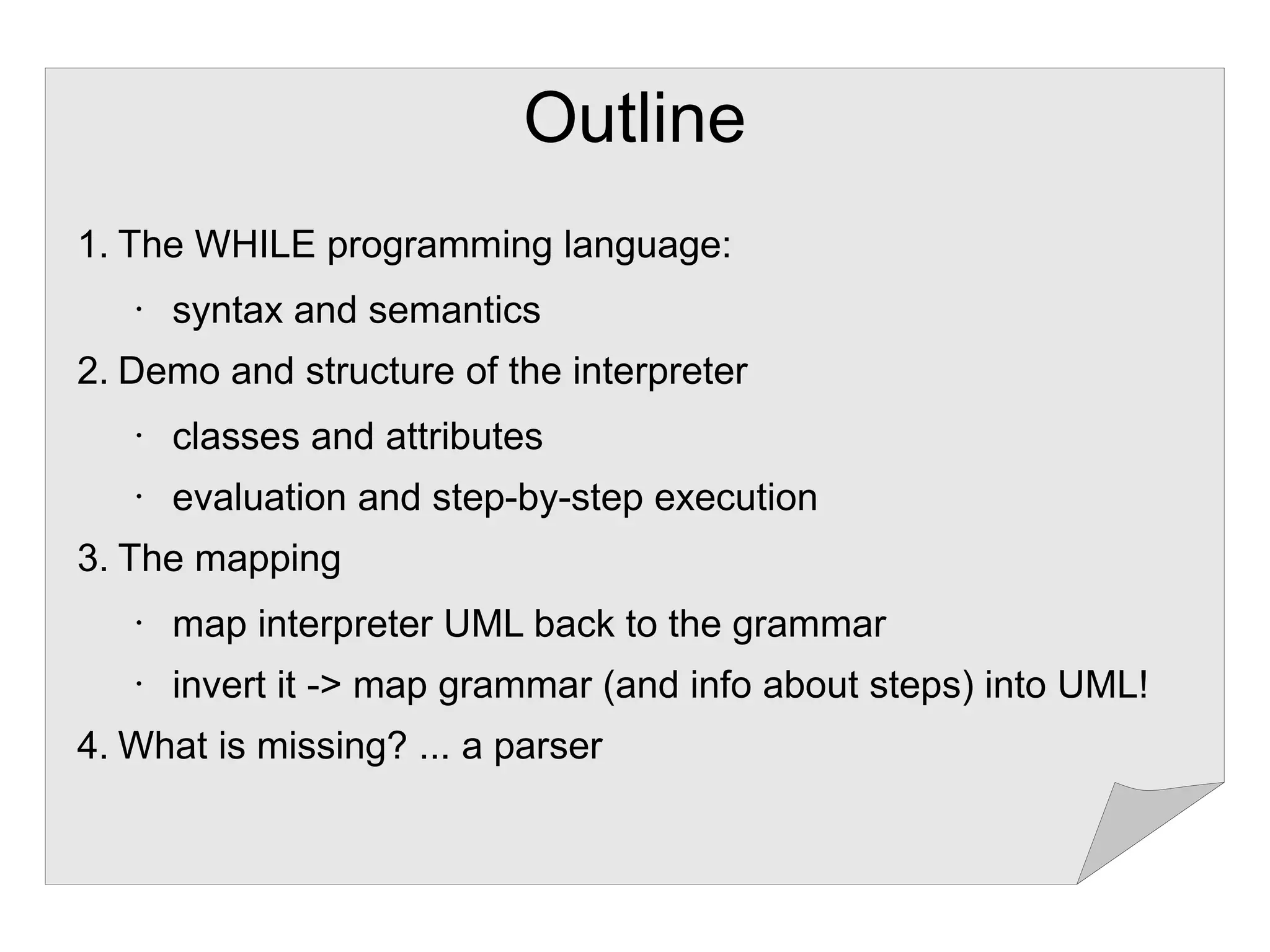 Outline

1. The WHILE programming language:

· syntax and semantics

2. Demo and structure of the interpreter

· classes and attributes

· evaluation and step-by-step execution

3. The mapping

· map interpreter UML back to the grammar

· invert it -> map grammar (and info about steps) into UML!

4. What is missing? ... a parser